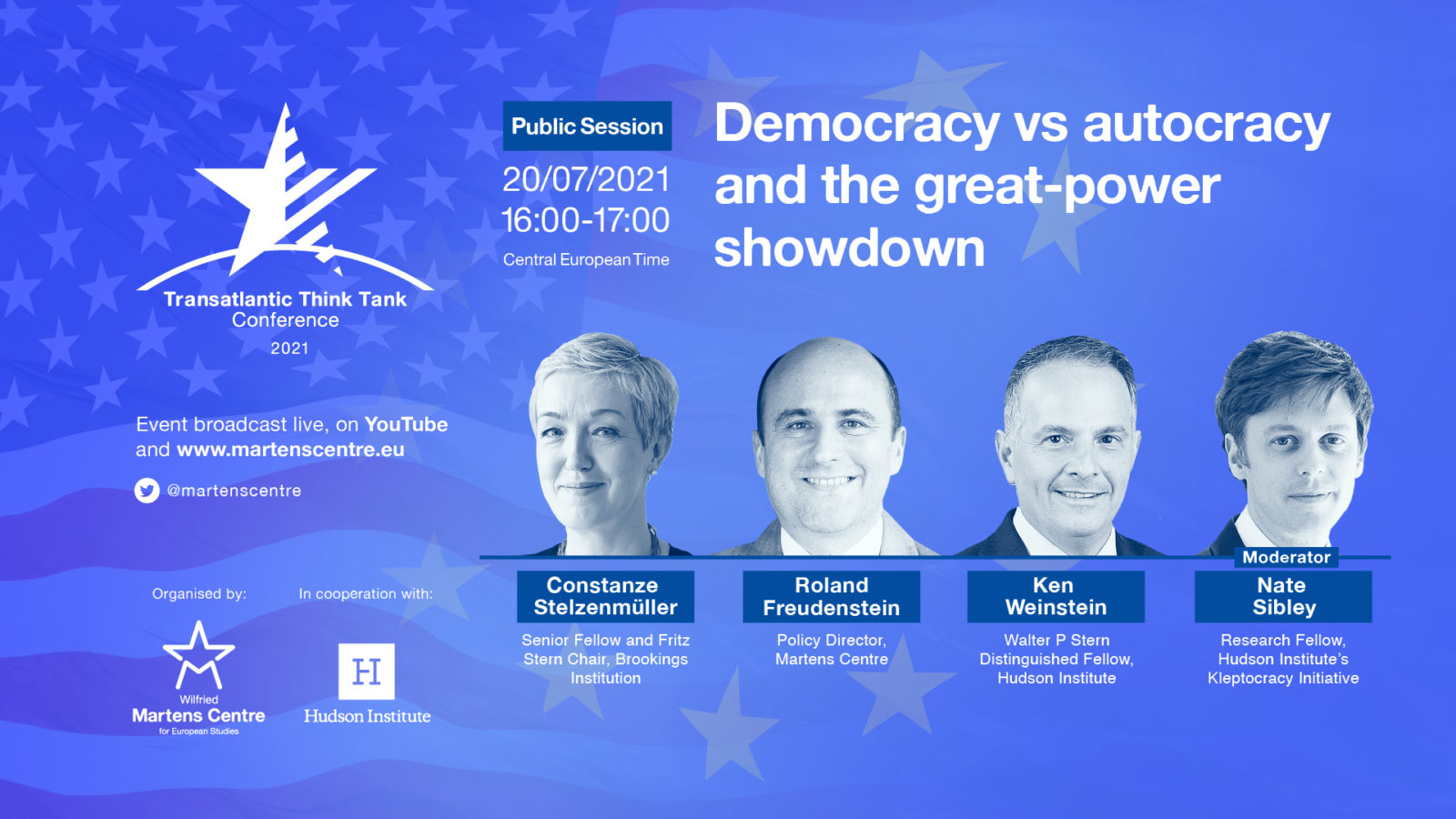 Transatlantic Think Tank Conference
2021

Event broadcast live, on YouTube and www.martenscentre.eu

@martenscentre

Organised by:

Wilfried
Martens Centre
for European Studies

In cooperation with:

H
Hudson Institute

Public Session

20/07/2021
16:00-17:00

Central European Time

Democracy vs autocracy and the great-power showdown

Constanze Stelzenmüller

Senior Fellow and Fritz Stern Chair, Brookings Institution

Roland Freudenstein

Policy Director, Martens Centre

Ken Weinstein

Walter P Stern Distinguished Fellow, Hudson Institute

Moderator

Nate Sibley

Research Fellow, Hudson Institute's Kleptocracy Initiative